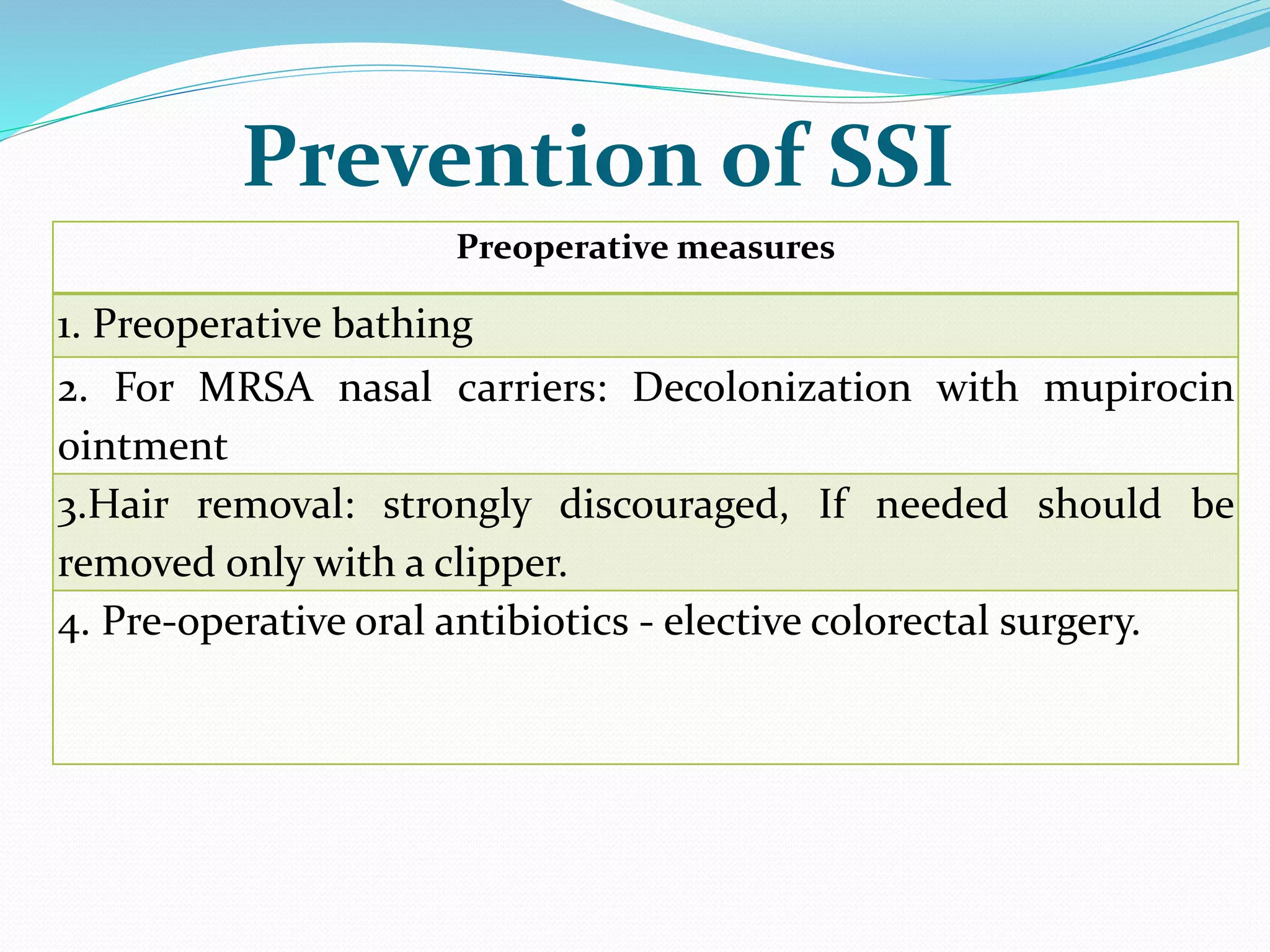 Prevention of SSI

| Preoperative measures |
|---|
| 1. Preoperative bathing |
| 2. For MRSA nasal carriers: Decolonization with mupirocin ointment |
| 3.Hair removal: strongly discouraged, If needed should be removed only with a clipper. |
| 4. Pre-operative oral antibiotics - elective colorectal surgery. |